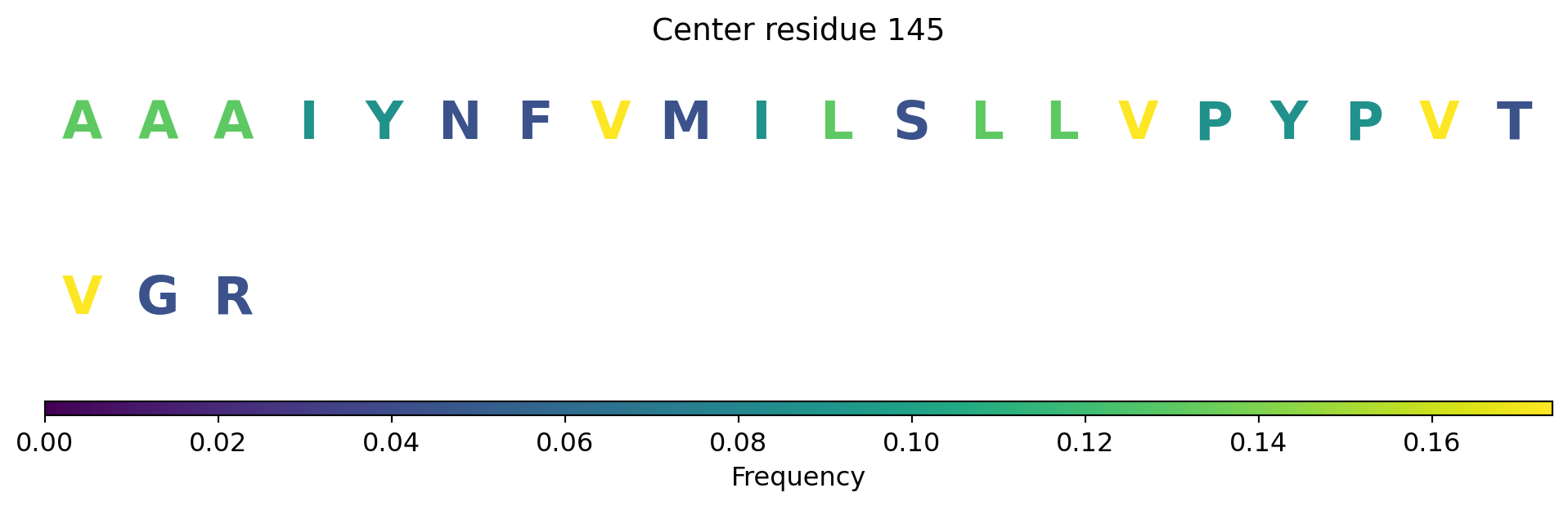 Center residue 145

A A A I Y N F V M I L S L L V P Y P V T

V G R

0.00 0.02 0.04 0.06 0.08 0.10 0.12 0.14 0.16

Frequency